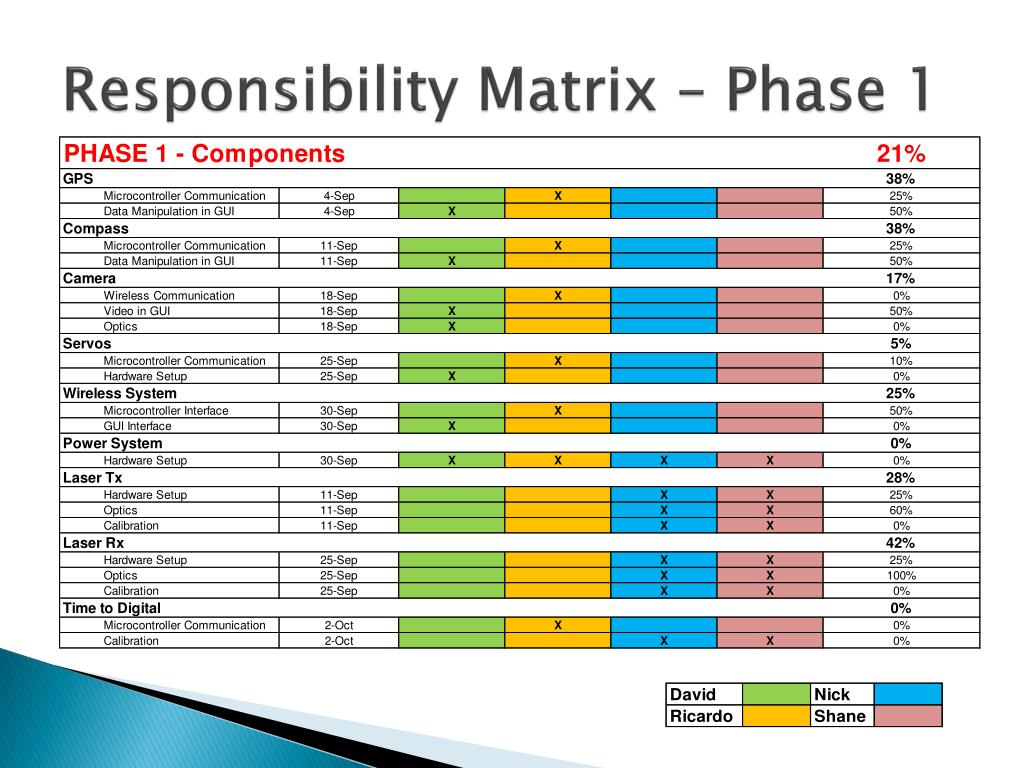 Responsibility Matrix – Phase 1

| PHASE 1 - Components | | | | | | 21% |
|---|---|---|---|---|---|---|
| GPS | | | | | | 38% |
| Microcontroller Communication | 4-Sep | | X | | | 25% |
| Data Manipulation in GUI | 4-Sep | X | | | | 50% |
| Compass | | | | | | 38% |
| Microcontroller Communication | 11-Sep | | X | | | 25% |
| Data Manipulation in GUI | 11-Sep | X | | | | 50% |
| Camera | | | | | | 17% |
| Wireless Communication | 18-Sep | | X | | | 0% |
| Video in GUI | 18-Sep | X | | | | 50% |
| Optics | 18-Sep | X | | | | 0% |
| Servos | | | | | | 5% |
| Microcontroller Communication | 25-Sep | | X | | | 10% |
| Hardware Setup | 25-Sep | X | | | | 0% |
| Wireless System | | | | | | 25% |
| Microcontroller Interface | 30-Sep | | X | | | 50% |
| GUI Interface | 30-Sep | X | | | | 0% |
| Power System | | | | | | 0% |
| Hardware Setup | 30-Sep | X | X | X | X | 0% |
| Laser Tx | | | | | | 28% |
| Hardware Setup | 11-Sep | | | X | X | 25% |
| Optics | 11-Sep | | | X | X | 60% |
| Calibration | 11-Sep | | | X | X | 0% |
| Laser Rx | | | | | | 42% |
| Hardware Setup | 25-Sep | | | X | X | 25% |
| Optics | 25-Sep | | | X | X | 100% |
| Calibration | 25-Sep | | | X | X | 0% |
| Time to Digital | | | | | | 0% |
| Microcontroller Communication | 2-Oct | | X | | | 0% |
| Calibration | 2-Oct | | | X | X | 0% |

| David | | Nick | |
|---|---|---|---|
| Ricardo | | Shane | |